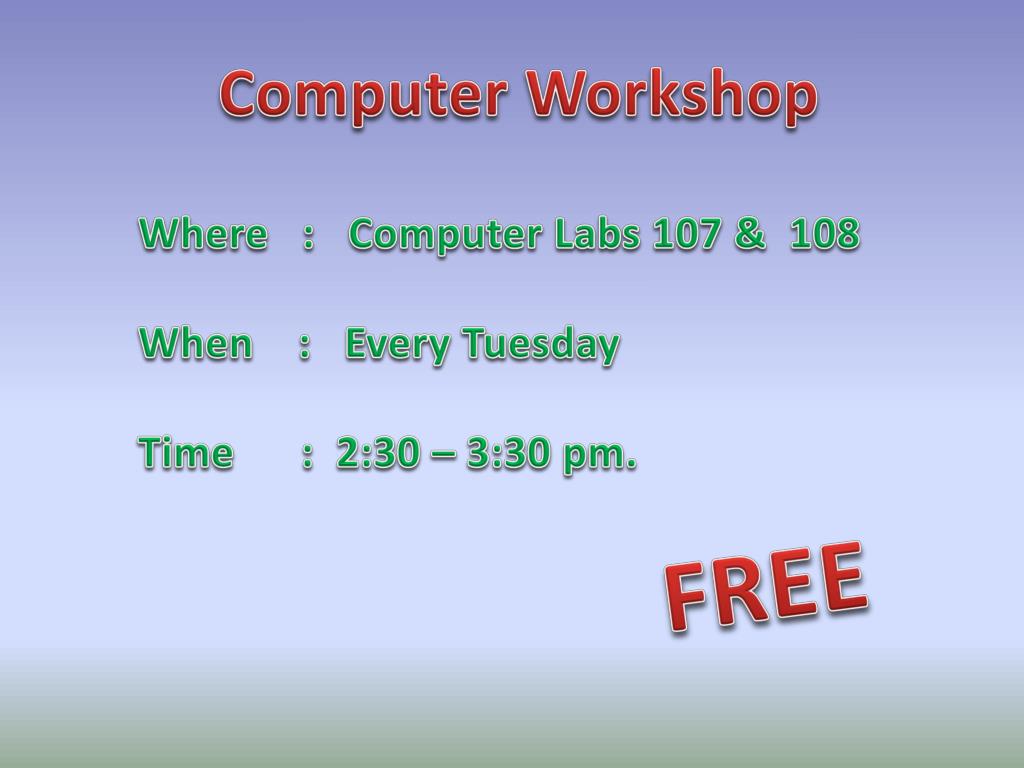 Computer Workshop

Where : Computer Labs 107 & 108

When : Every Tuesday

Time : 2:30 – 3:30 pm.

FREE